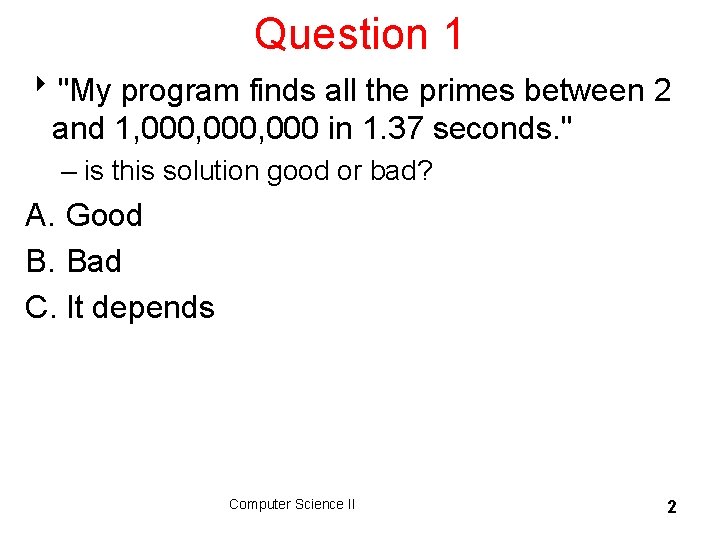 Question 1

"My program finds all the primes between 2 and 1,000,000,000 in 1.37 seconds."

– is this solution good or bad?

A. Good

B. Bad

C. It depends

Computer Science II

2